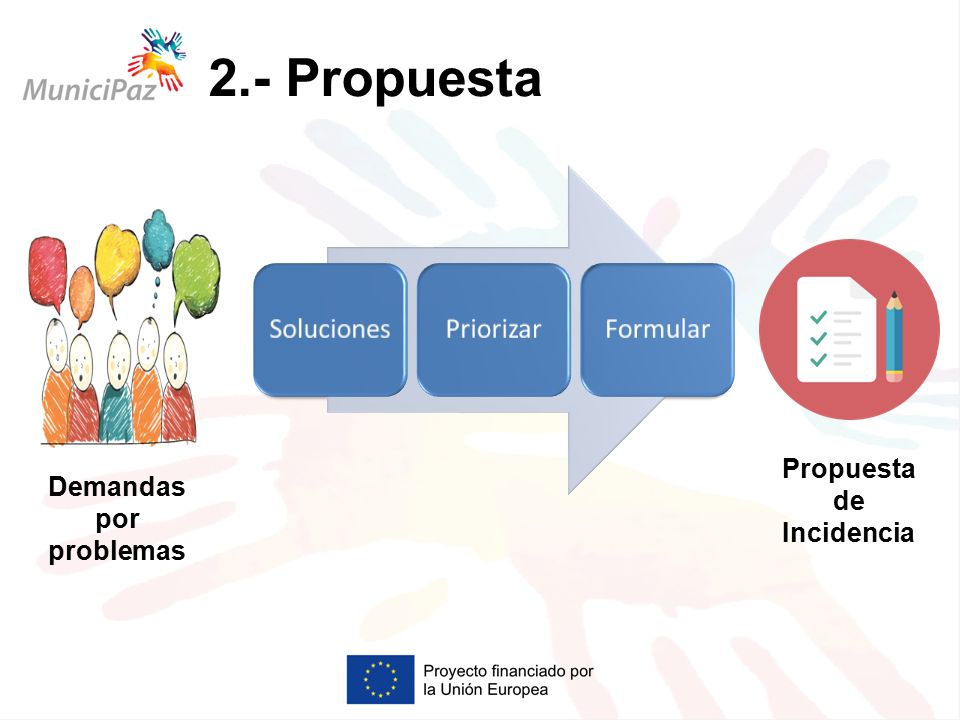 MuniciPaz

2.- Propuesta

Soluciones

Priorizar

Formular

Demandas por problemas

Propuesta de Incidencia

Proyecto financiado por la Unión Europea